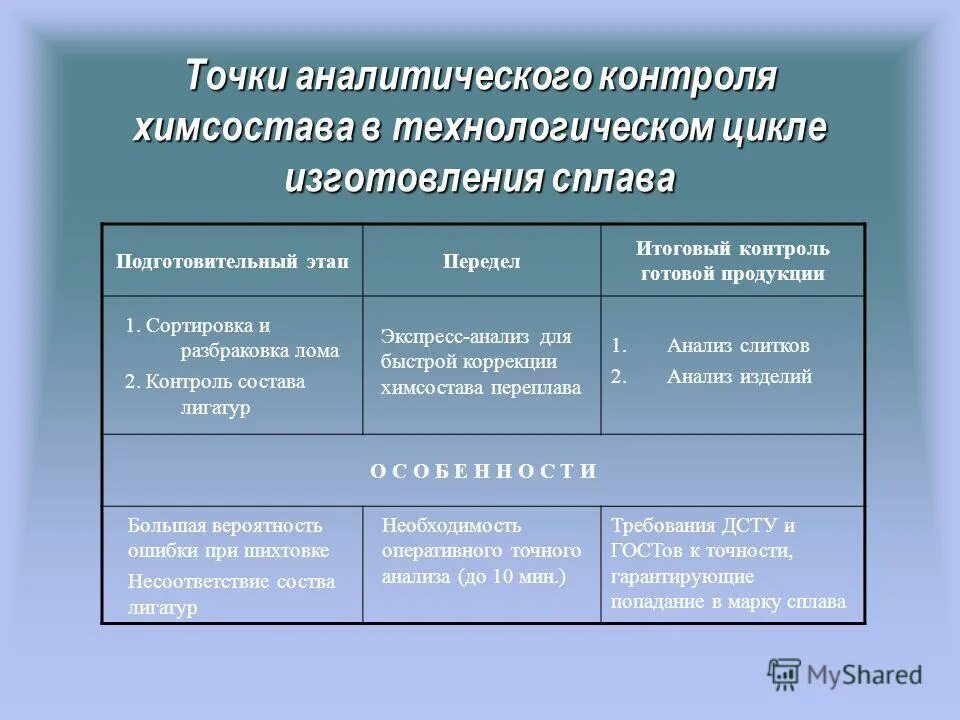 Точки аналитического контроля химсостава в технологическом цикле изготовления сплава

| Подготовительный этап | Передел | Итоговый контроль готовой продукции |
|---|---|---|
| 1. Сортировка и разбраковка лома 2. Контроль состава лигатур | Экспресс-анализ для быстрой коррекции химсостава переплава | 1. Анализ слитков 2. Анализ изделий |
| О С О Б Е Н Н О С Т И | | |
| Большая вероятность ошибки при шихтовке Несоответствие соства лигатур | Необходимость оперативного точного анализа (до 10 мин.) | Требования ДСТУ и ГОСТов к точности, гарантирующие попадание в марку сплава |

MyShared